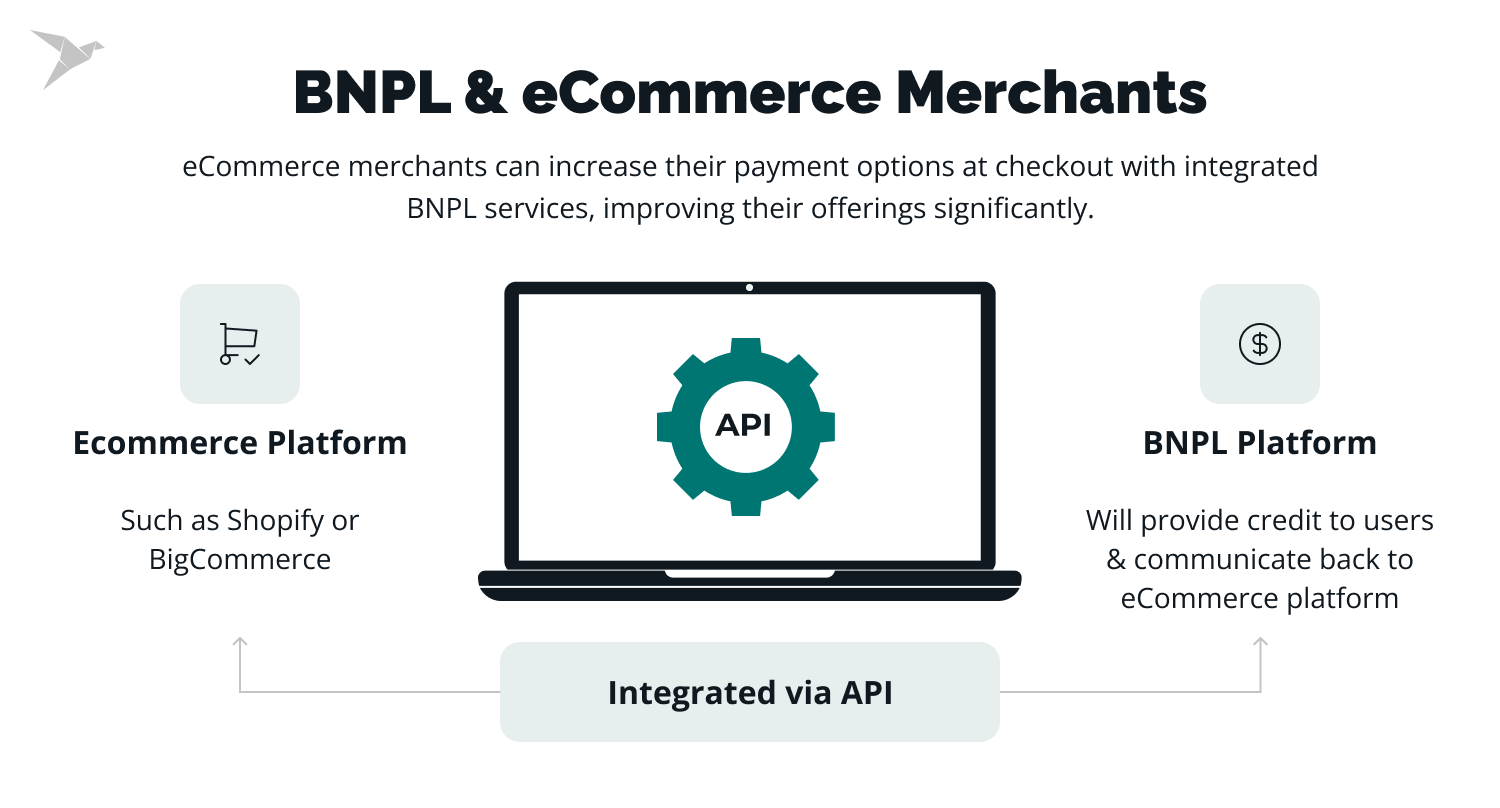 BNPL & eCommerce Merchants

eCommerce merchants can increase their payment options at checkout with integrated BNPL services, improving their offerings significantly.

Ecommerce Platform

Such as Shopify or BigCommerce

API

$

BNPL Platform

Will provide credit to users & communicate back to eCommerce platform

Integrated via API